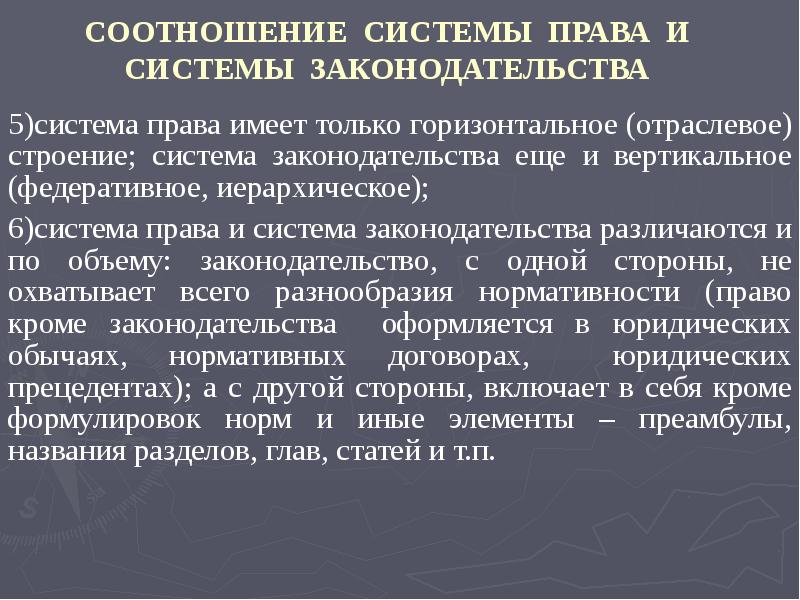 СООТНОШЕНИЕ СИСТЕМЫ ПРАВА И СИСТЕМЫ ЗАКОНОДАТЕЛЬСТВА

5)система права имеет только горизонтальное (отраслевое) строение; система законодательства еще и вертикальное (федеративное, иерархическое);

6)система права и система законодательства различаются и по объему: законодательство, с одной стороны, не охватывает всего разнообразия нормативности (право кроме законодательства оформляется в юридических обычаях, нормативных договорах, юридических прецедентах); а с другой стороны, включает в себя кроме формулировок норм и иные элементы – преамбулы, названия разделов, глав, статей и т.п.